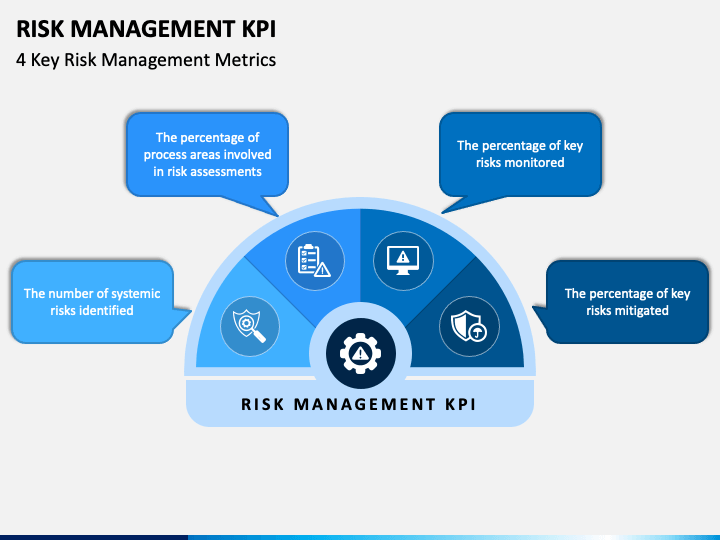 RISK MANAGEMENT KPI

4 Key Risk Management Metrics

The number of systemic risks identified

The percentage of process areas involved in risk assessments

The percentage of key risks monitored

The percentage of key risks mitigated

RISK MANAGEMENT KPI